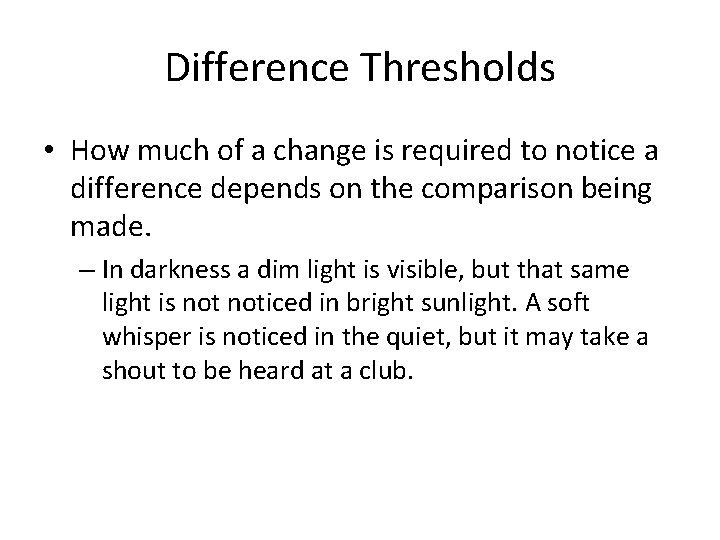 Difference Thresholds

• How much of a change is required to notice a difference depends on the comparison being made.

– In darkness a dim light is visible, but that same light is not noticed in bright sunlight. A soft whisper is noticed in the quiet, but it may take a shout to be heard at a club.